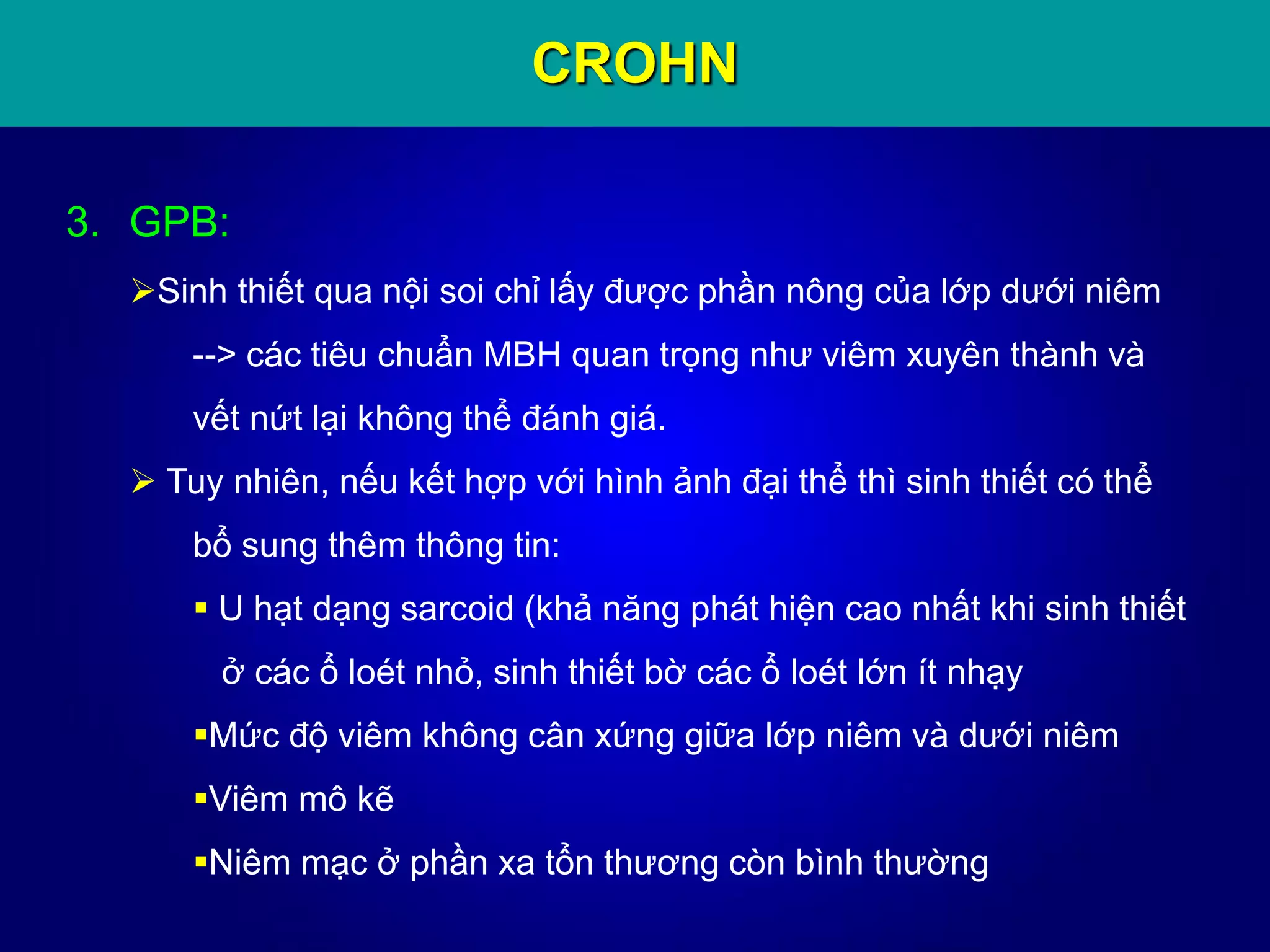 CROHN

3. GPB:

➢Sinh thiết qua nội soi chỉ lấy được phần nông của lớp dưới niêm --> các tiêu chuẩn MBH quan trọng như viêm xuyên thành và vết nứt lại không thể đánh giá.

➢ Tuy nhiên, nếu kết hợp với hình ảnh đại thể thì sinh thiết có thể bổ sung thêm thông tin:

▪ U hạt dạng sarcoid (khả năng phát hiện cao nhất khi sinh thiết ở các ổ loét nhỏ, sinh thiết bờ các ổ loét lớn ít nhạy

▪Mức độ viêm không cân xứng giữa lớp niêm và dưới niêm

▪Viêm mô kẽ

▪Niêm mạc ở phần xa tổn thương còn bình thường